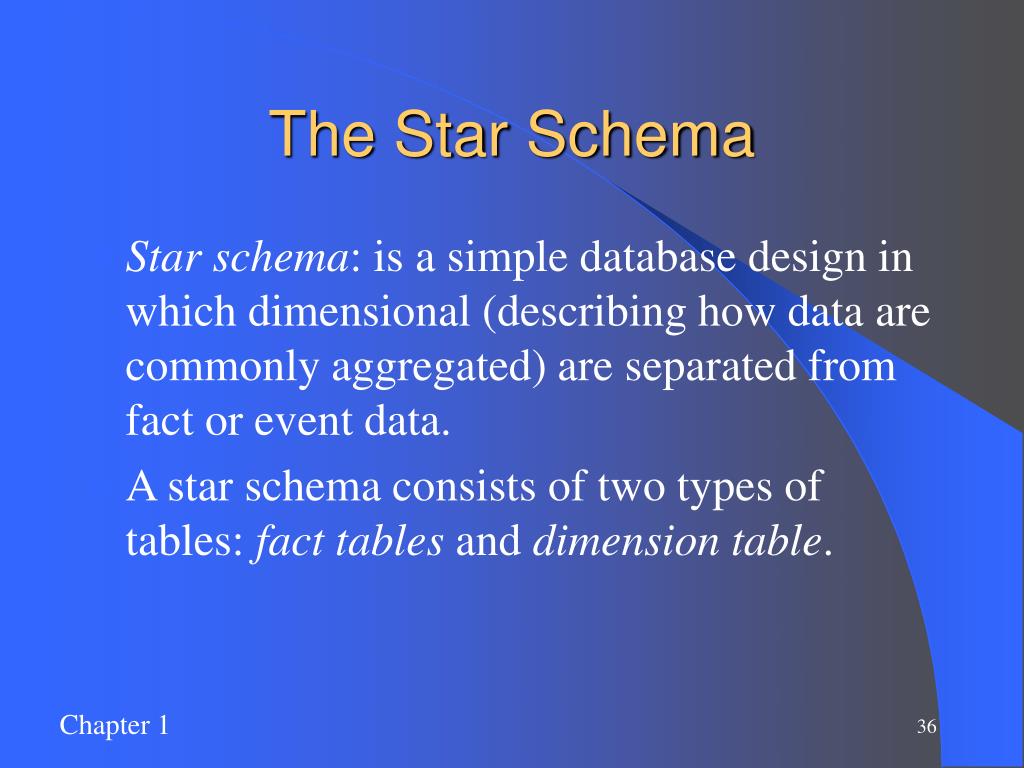 The Star Schema

Star schema: is a simple database design in which dimensional (describing how data are commonly aggregated) are separated from fact or event data.

A star schema consists of two types of tables: fact tables and dimension table.

Chapter 1

36